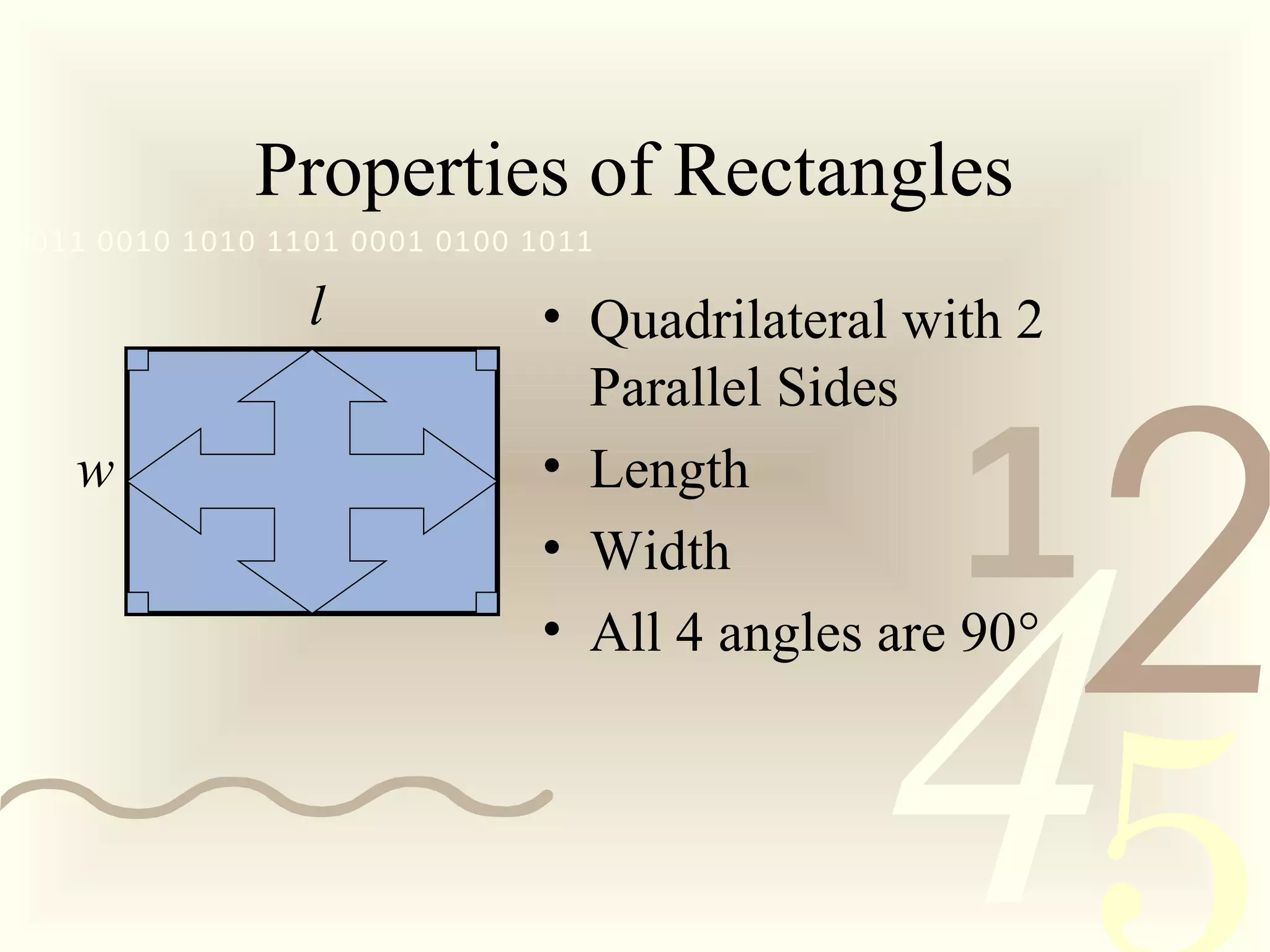 Properties of Rectangles

011 0010 1010 1101 0001 0100 1011

$l$

$w$

• Quadrilateral with 2 Parallel Sides
• Length
• Width
• All 4 angles are 90°

1 2 4 5